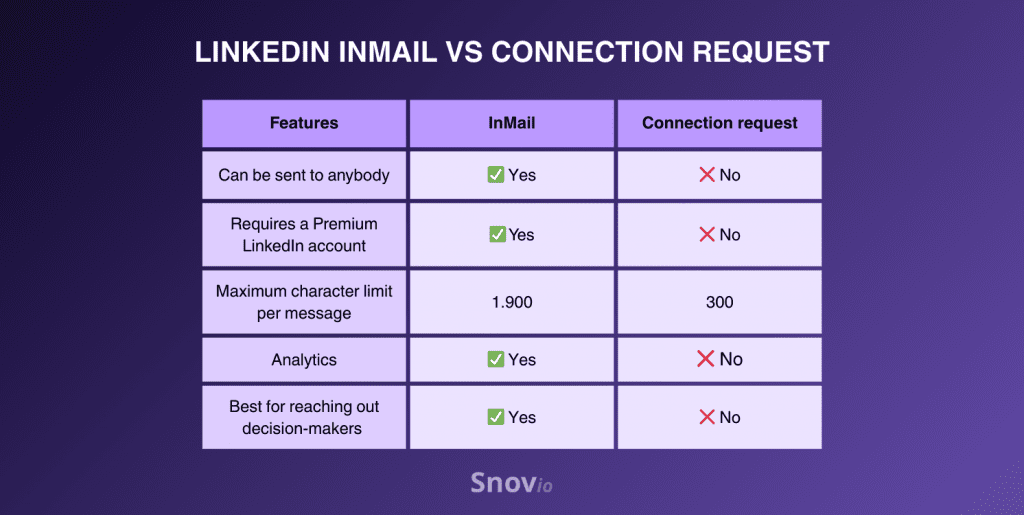 LINKEDIN INMAIL VS CONNECTION REQUEST

| Features | InMail | Connection request |
|---|---|---|
| Can be sent to anybody | ✅ Yes | ❌ No |
| Requires a Premium LinkedIn account | ✅ Yes | ❌ No |
| Maximum character limit per message | 1.900 | 300 |
| Analytics | ✅ Yes | ❌ No |
| Best for reaching out decision-makers | ✅ Yes | ❌ No |

Snovio